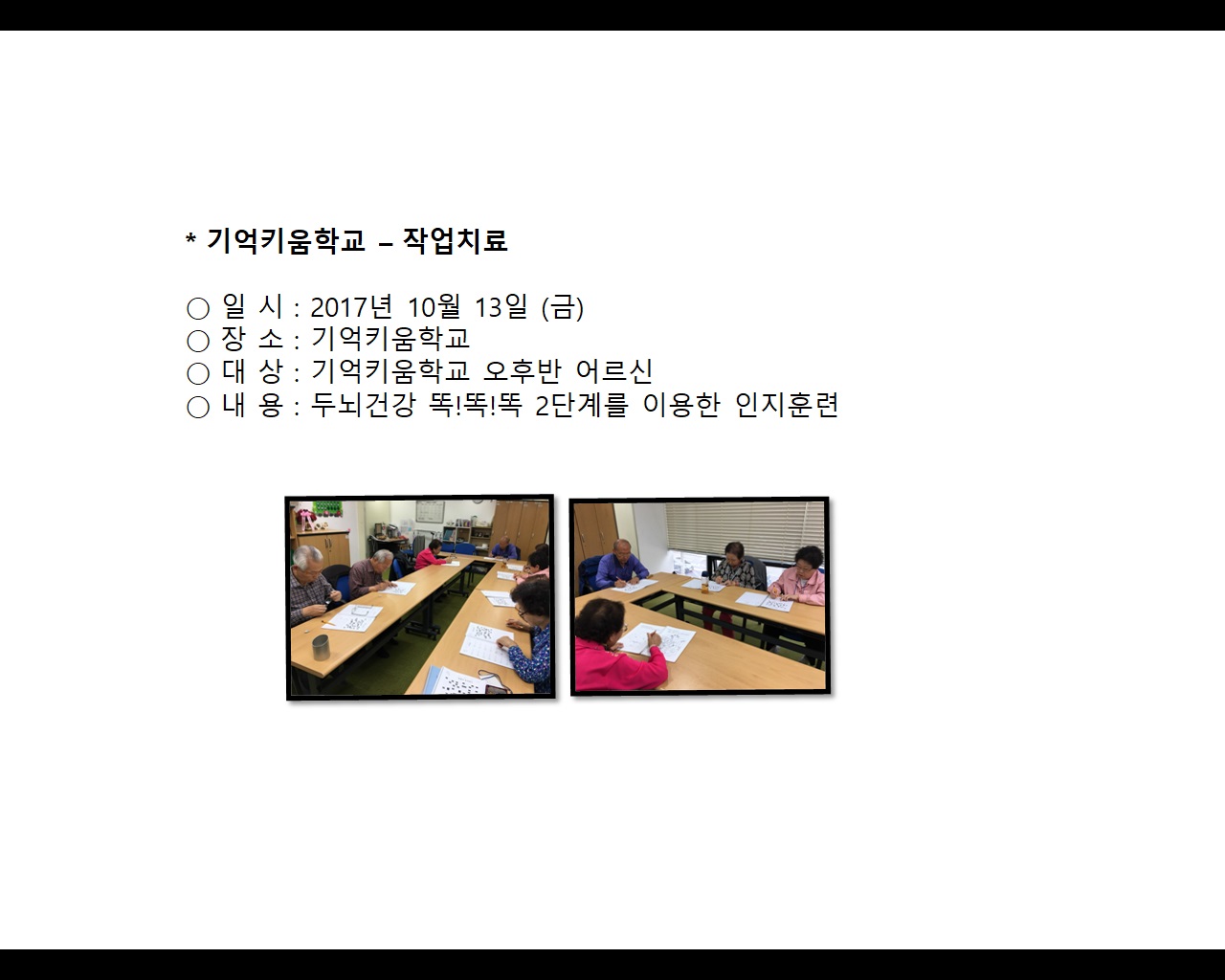 * 기억키움학교 – 작업치료

○ 일 시 : 2017년 10월 13일 (금)
○ 장 소 : 기억키움학교
○ 대 상 : 기억키움학교 오후반 어르신
○ 내 용 : 두뇌건강 똑!똑!똑 2단계를 이용한 인지훈련